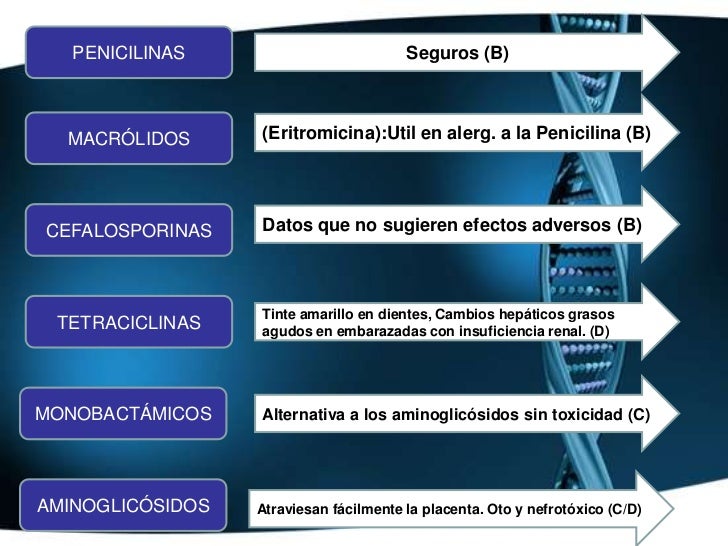 PENICILINAS

Seguros (B)

MACRÓLIDOS

(Eritromicina):Util en alerg. a la Penicilina (B)

CEFALOSPORINAS

Datos que no sugieren efectos adversos (B)

TETRACICLINAS

Tinte amarillo en dientes, Cambios hepáticos grasos agudos en embarazadas con insuficiencia renal. (D)

MONOBACTÁMICOS

Alternativa a los aminoglicósidos sin toxicidad (C)

AMINOGLICÓSIDOS

Atraviesan fácilmente la placenta. Oto y nefrotóxico (C/D)